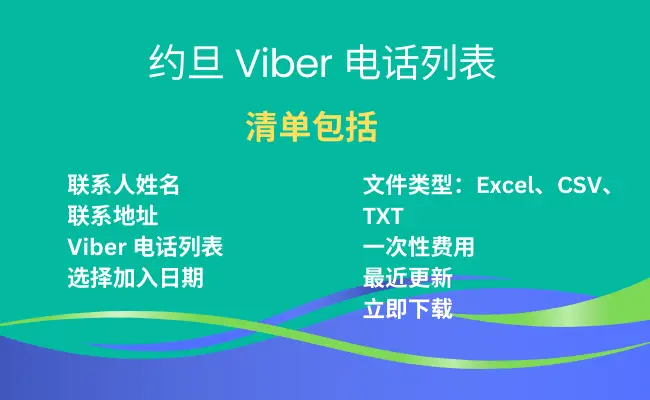 约旦 Viber 电话列表

清单包括

联系人姓名
联系地址
Viber 电话列表
选择加入日期

文件类型：Excel、CSV、TXT
一次性费用
最近更新
立即下载